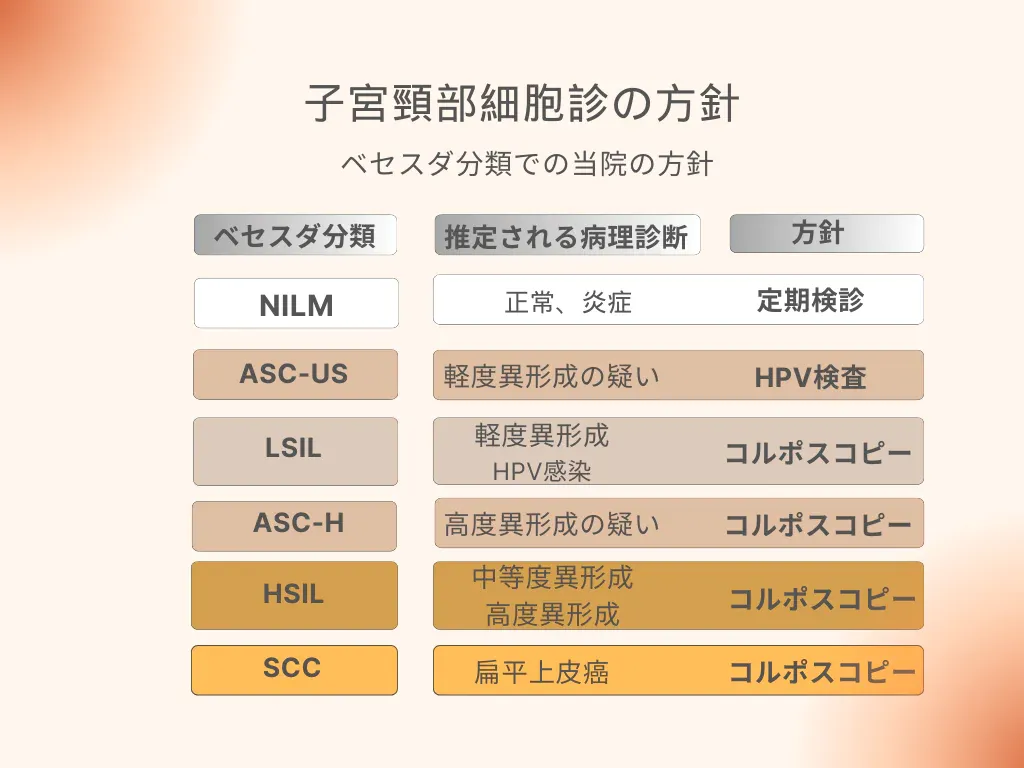 子宮頸部細胞診の方針

ベセスダ分類での当院の方針

| ベセスダ分類 | 推定される病理診断 | 方針 |
|---|---|---|
| NILM | 正常、炎症 | 定期検診 |
| ASC-US | 軽度異形成の疑い | HPV検査 |
| LSIL | 軽度異形成 HPV感染 | コルポスコピー |
| ASC-H | 高度異形成の疑い | コルポスコピー |
| HSIL | 中等度異形成 高度異形成 | コルポスコピー |
| SCC | 扁平上皮癌 | コルポスコピー |